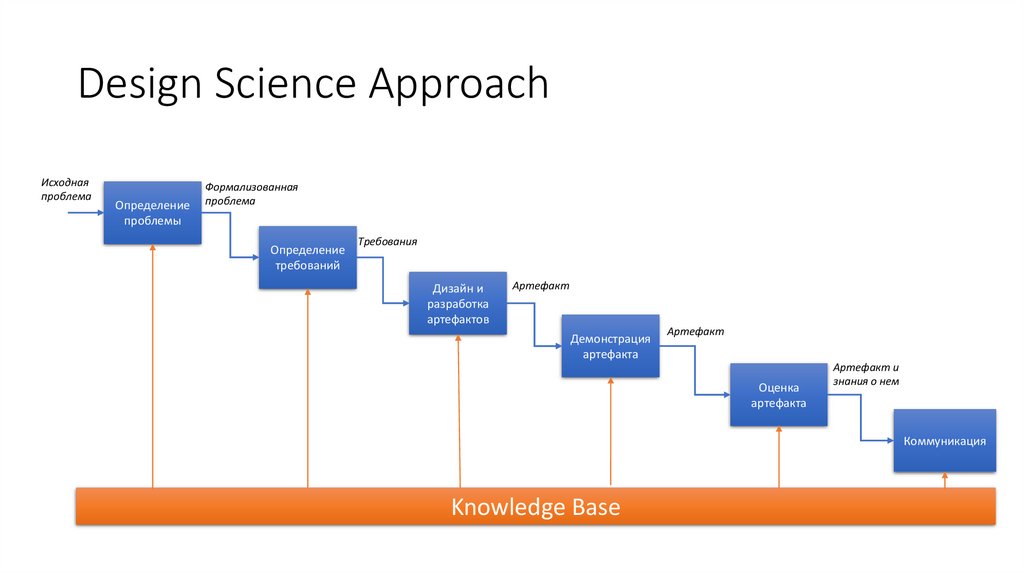 Design Science Approach

Исходная проблема

Определение проблемы

Формализованная проблема

Определение требований

Требования

Дизайн и разработка артефактов

Артефакт

Демонстрация артефакта

Артефакт

Оценка артефакта

Артефакт и знания о нем

Коммуникация

Knowledge Base